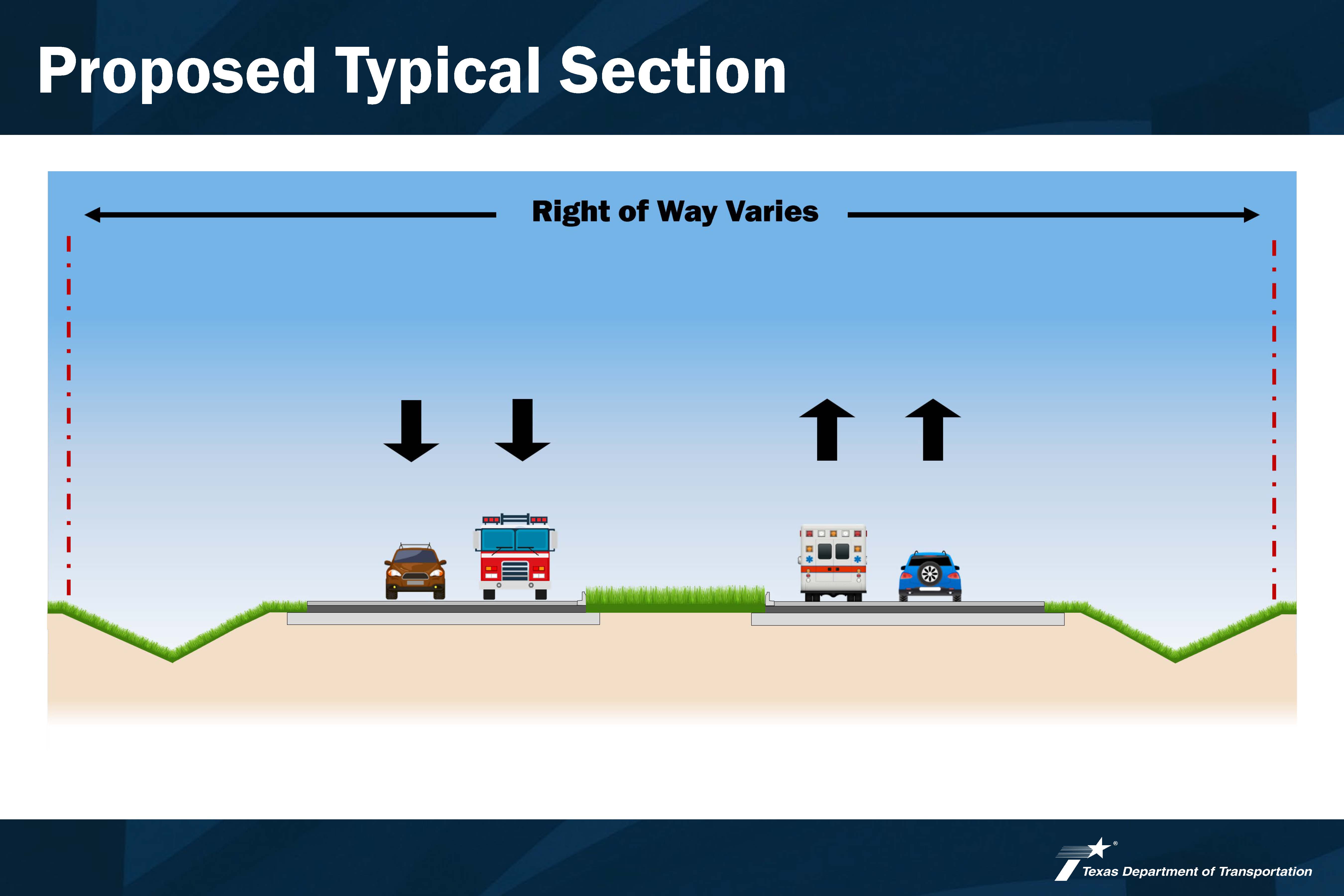 Proposed Typical Section

Right of Way Varies

Texas Department of Transportation